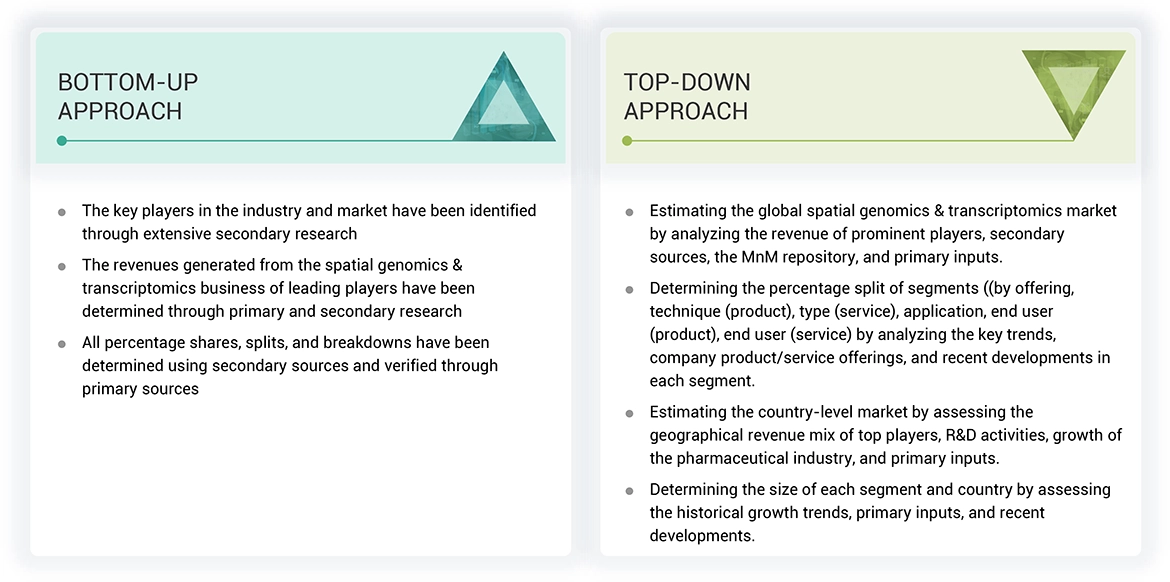 BOTTOM-UP APPROACH

- The key players in the industry and market have been identified through extensive secondary research
- The revenues generated from the spatial genomics & transcriptomics business of leading players have been determined through primary and secondary research
- All percentage shares, splits, and breakdowns have been determined using secondary sources and verified through primary sources

TOP-DOWN APPROACH

- Estimating the global spatial genomics & transcriptomics market by analyzing the revenue of prominent players, secondary sources, the MnM repository, and primary inputs.
- Determining the percentage split of segments ((by offering, technique (product), type (service), application, end user (product), end user (service) by analyzing the key trends, company product/service offerings, and recent developments in each segment.
- Estimating the country-level market by assessing the geographical revenue mix of top players, R&D activities, growth of the pharmaceutical industry, and primary inputs.
- Determining the size of each segment and country by assessing the historical growth trends, primary inputs, and recent developments.